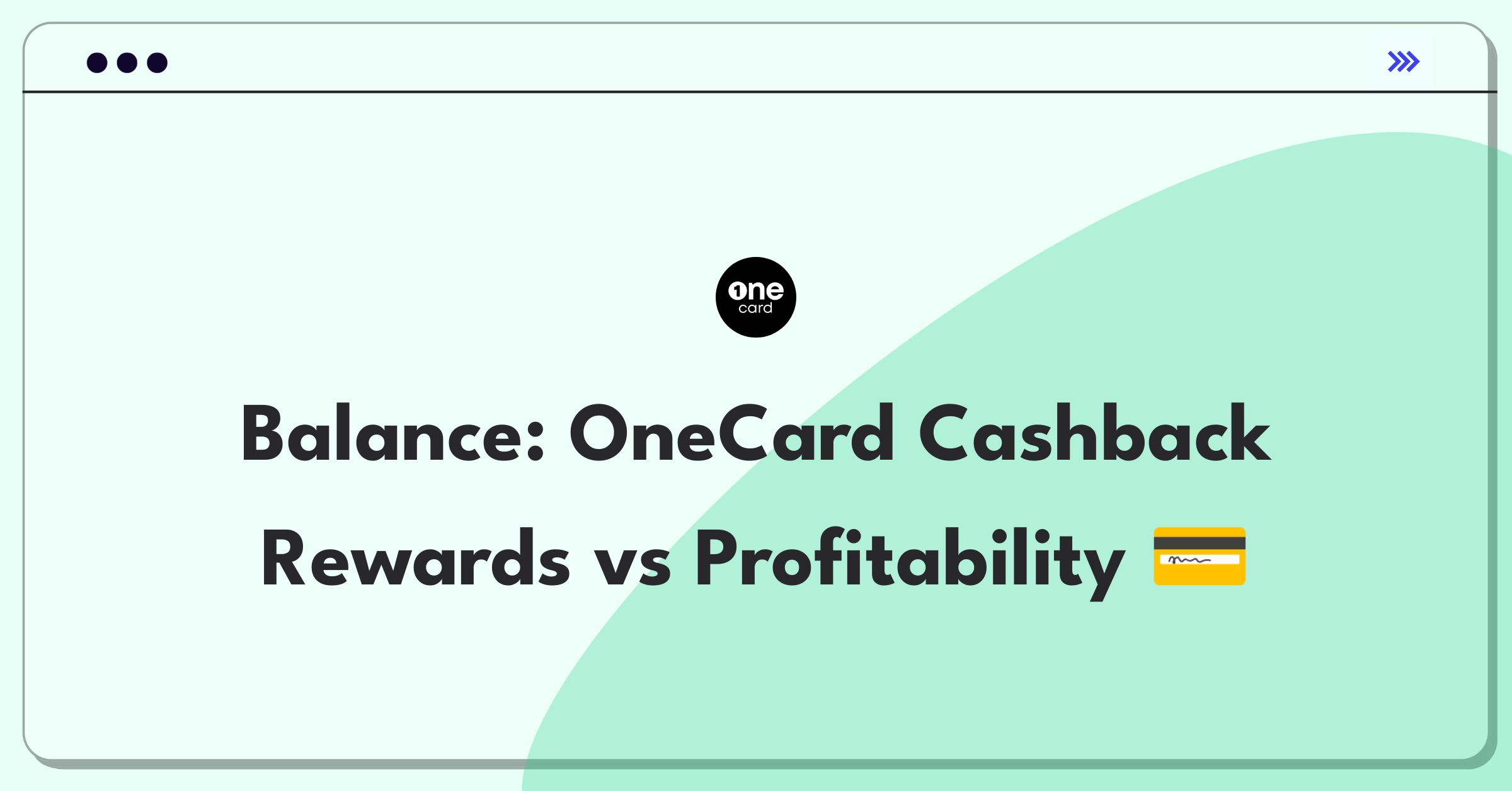 one
card

Balance: OneCard Cashback Rewards vs Profitability 💳